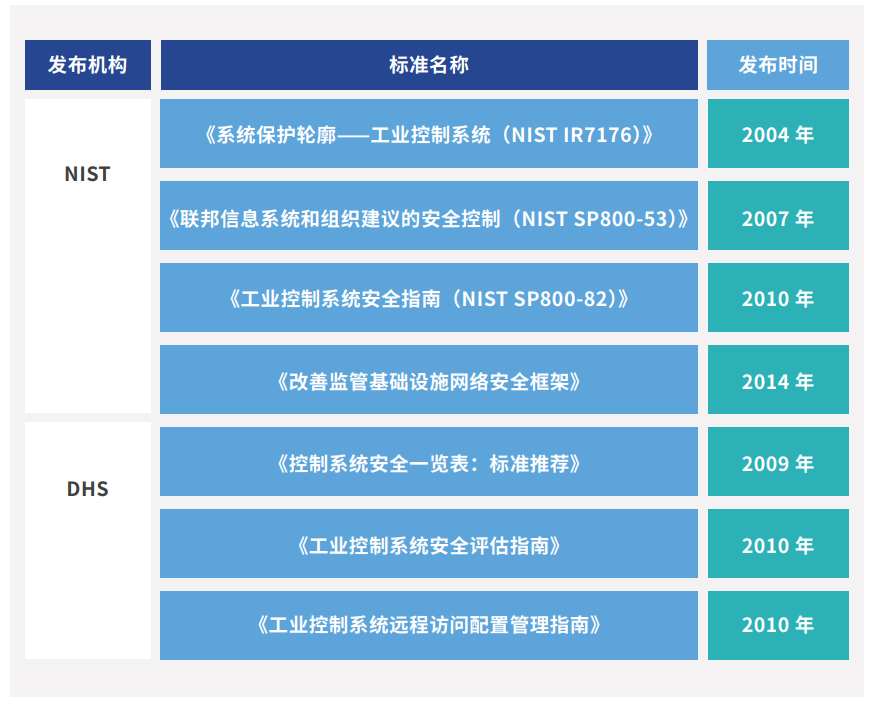 | 发布机构 | 标准名称 | 发布时间 |
|---|---|---|
| NIST | 《系统保护轮廓——工业控制系统（NIST IR7176）》 | 2004 年 |
| | 《联邦信息系统和组织建议的安全控制（NIST SP800-53）》 | 2007 年 |
| | 《工业控制系统安全指南（NIST SP800-82）》 | 2010 年 |
| | 《改善监管基础设施网络安全框架》 | 2014 年 |
| DHS | 《控制系统安全一览表：标准推荐》 | 2009 年 |
| | 《工业控制系统安全评估指南》 | 2010 年 |
| | 《工业控制系统远程访问配置管理指南》 | 2010 年 |